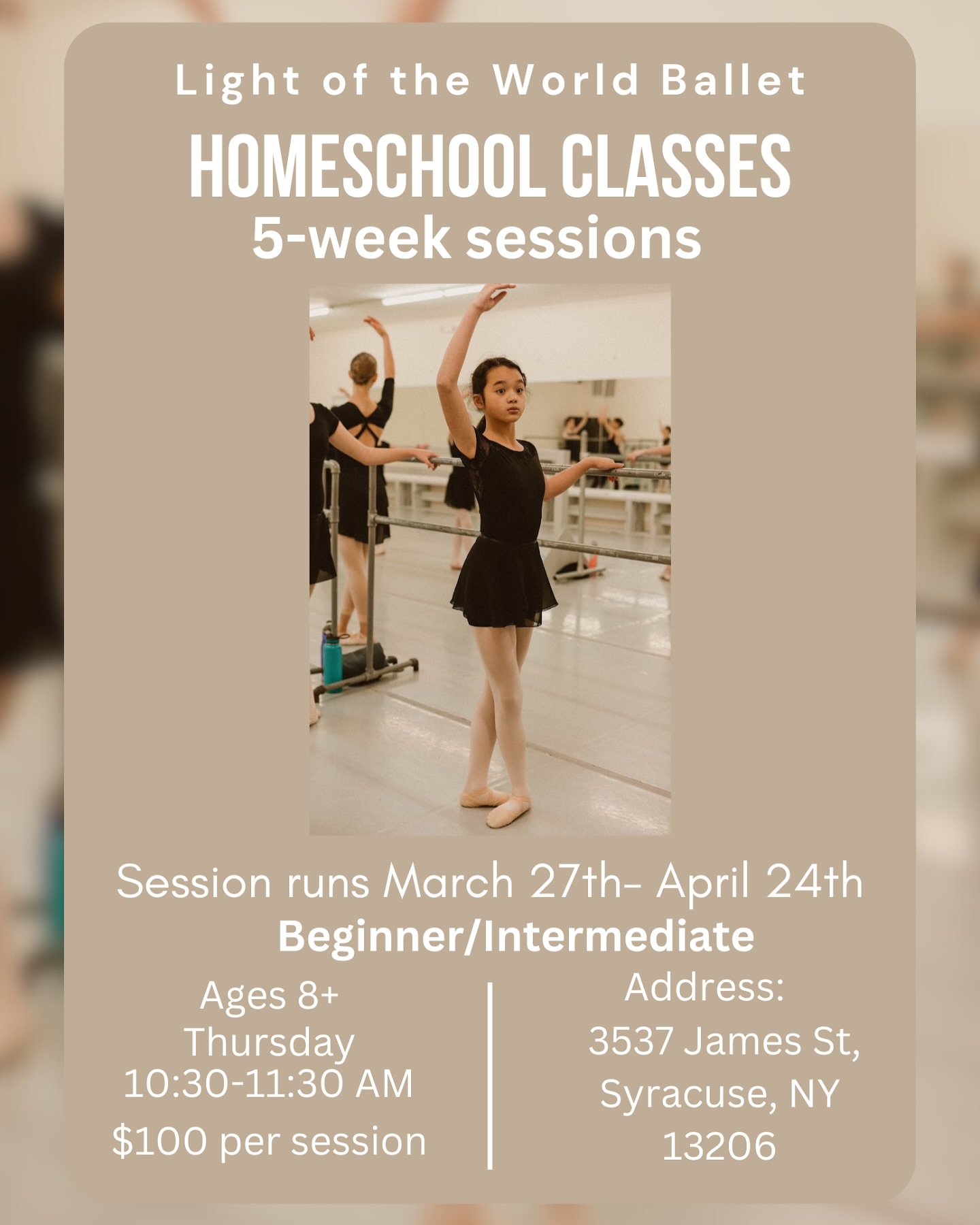 Light of the World Ballet

HOMESCHOOL CLASSES

5-week sessions

Session runs March 27th- April 24th

Beginner/Intermediate

Ages 8+
Thursday
10:30-11:30 AM
$100 per session

Address:
3537 James St,
Syracuse, NY
13206